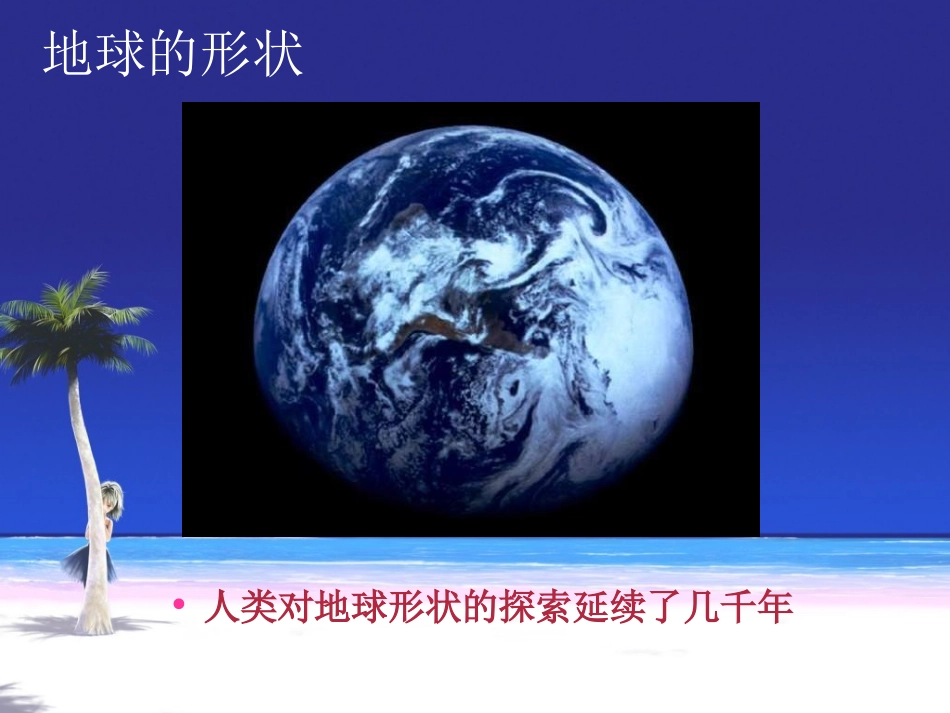 地球的形状

• 人类对地球形状的探索延续了几千年